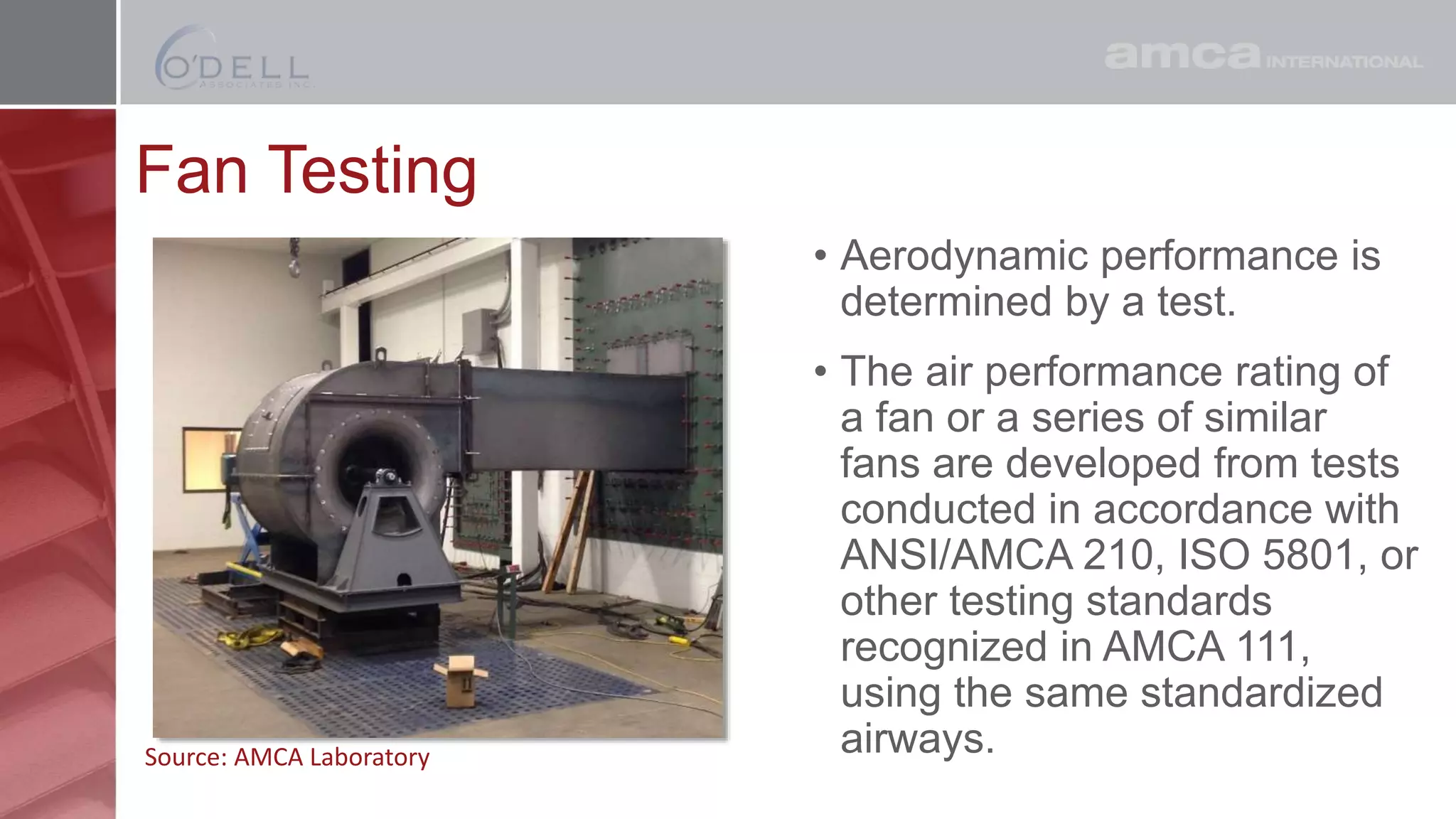 O'DELL
ASSOCIATES INC.

amca INTERNATIONAL

Fan Testing

Source: AMCA Laboratory

• Aerodynamic performance is determined by a test.

• The air performance rating of a fan or a series of similar fans are developed from tests conducted in accordance with ANSI/AMCA 210, ISO 5801, or other testing standards recognized in AMCA 111, using the same standardized airways.